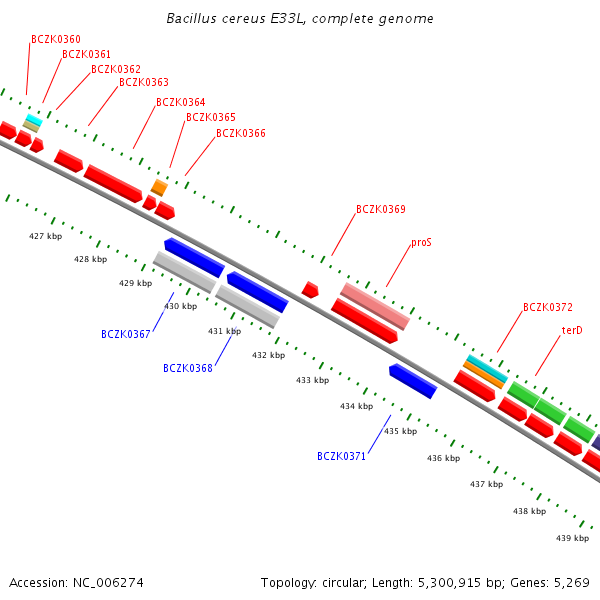 Bacillus cereus E33L, complete genome

BCZK0360
BCZK0361
BCZK0362
BCZK0363
BCZK0364
BCZK0365
BCZK0366
BCZK0369
proS
BCZK0372
terD

427 kbp
428 kbp
429 kbp
430 kbp
431 kbp
432 kbp
433 kbp
434 kbp
435 kbp
436 kbp
437 kbp
438 kbp
439 kbp

BCZK0367
BCZK0368
BCZK0371

Accession: NC_006274
Topology: circular; Length: 5,300,915 bp; Genes: 5,269